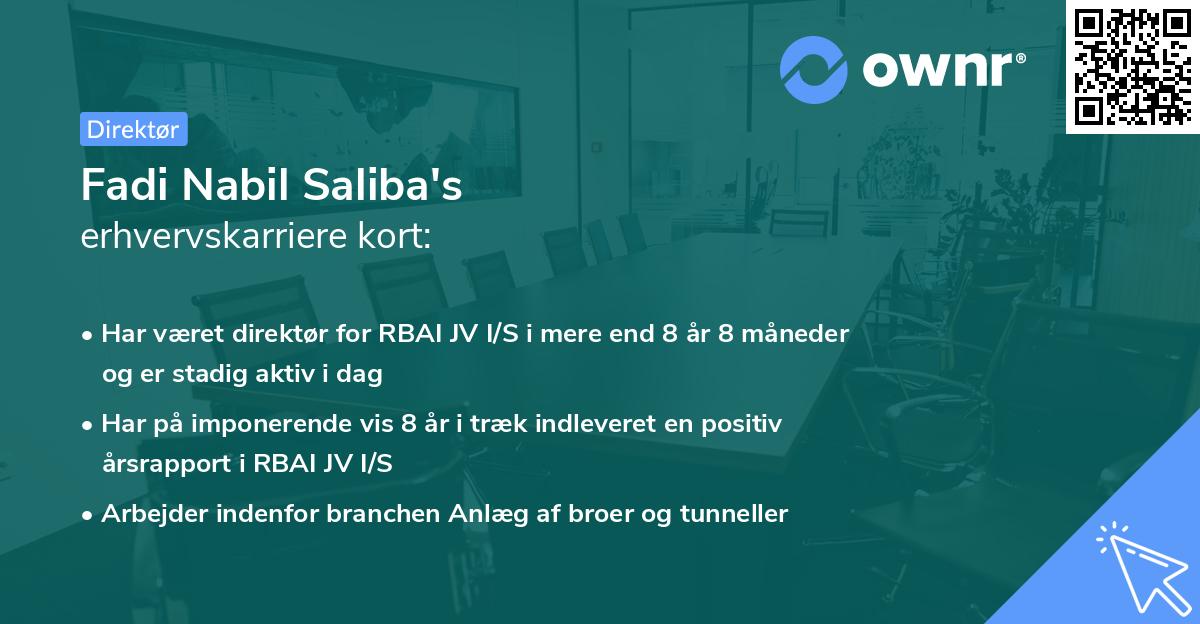 ownr®

Direktør

Fadi Nabil Saliba's
erhvervskarriere kort:

• Har været direktør for RBAI JV I/S i mere end 8 år 8 måneder og er stadig aktiv i dag

• Har på imponerende vis 8 år i træk indleveret en positiv årsrapport i RBAI JV I/S

• Arbejder indenfor branchen Anlæg af broer og tunneller